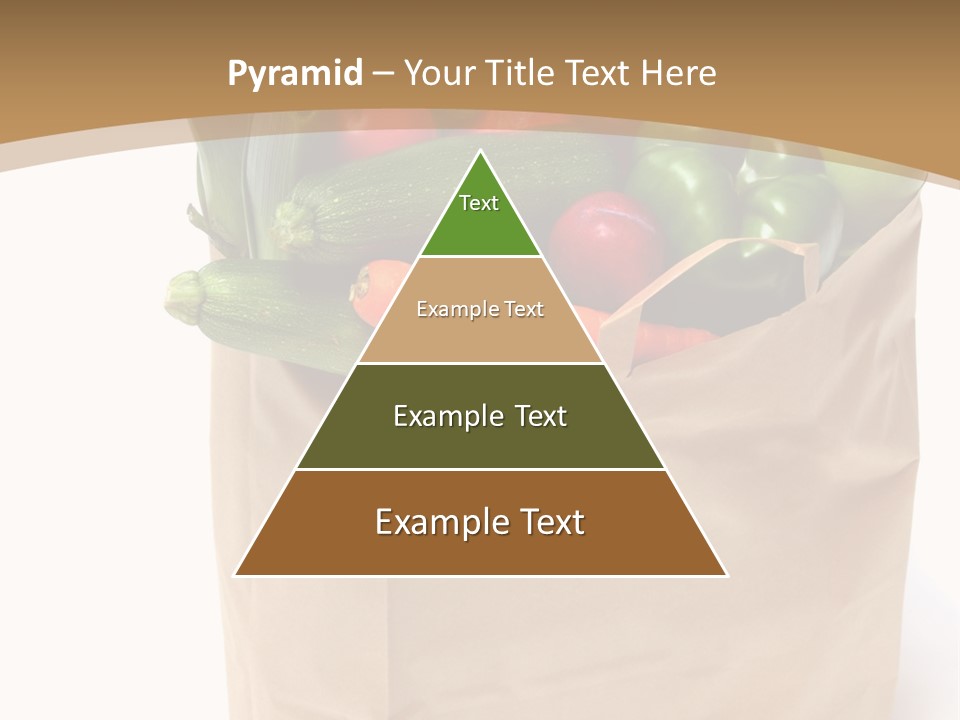 Pyramid – Your Title Text Here

Text

Example Text

Example Text

Example Text